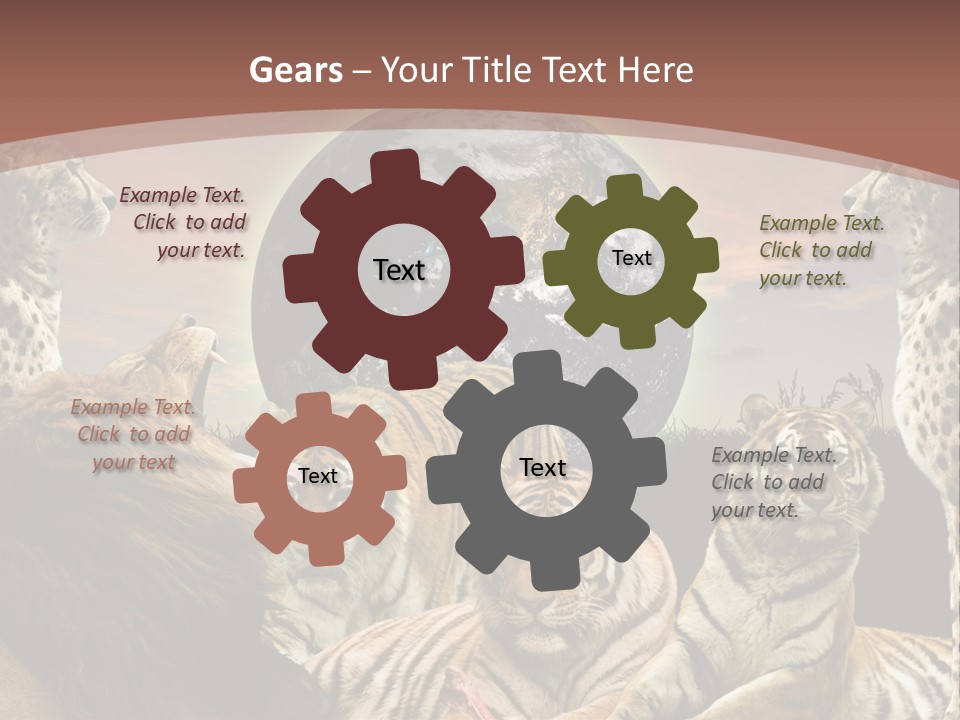 Gears – Your Title Text Here

Example Text. Click to add your text.

Text

Text

Example Text. Click to add your text.

Example Text. Click to add your text

Text

Text

Example Text. Click to add your text.